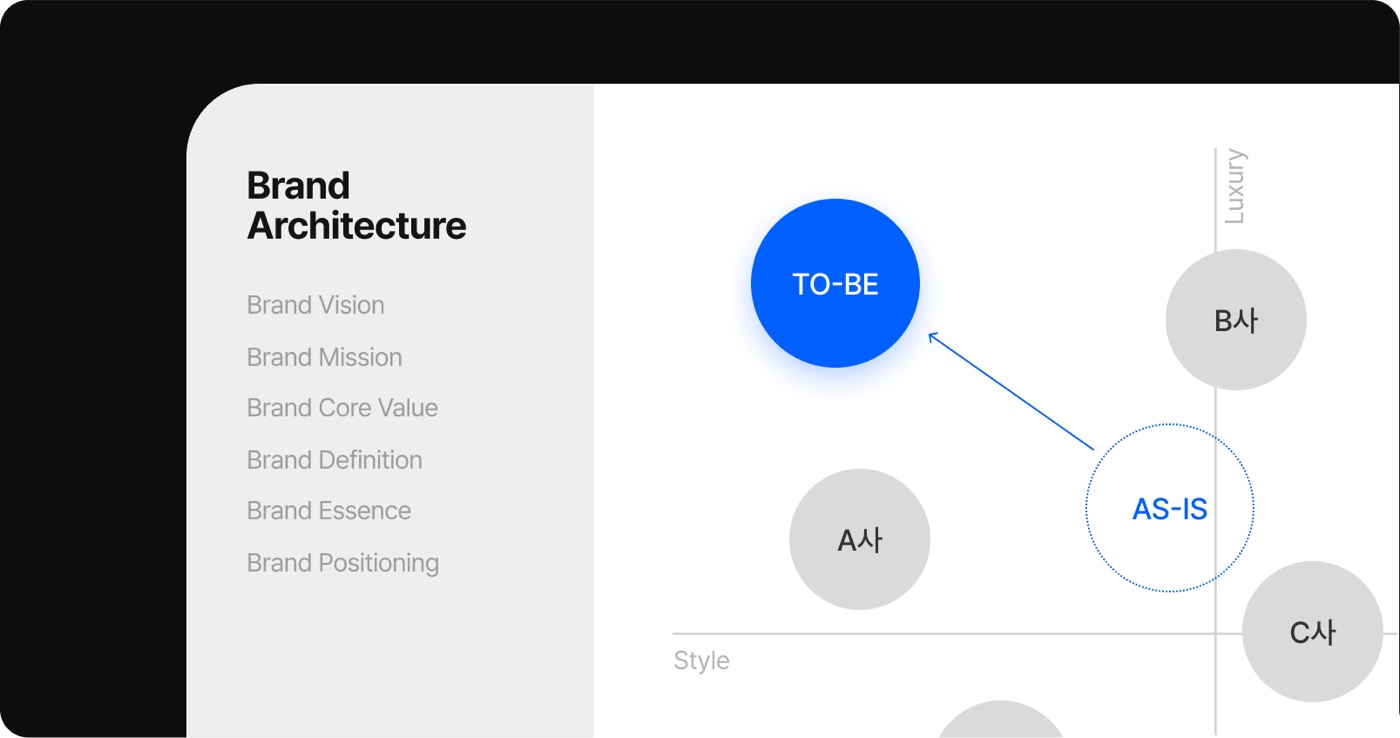 Brand Architecture

Brand Vision

Brand Mission

Brand Core Value

Brand Definition

Brand Essence

Brand Positioning

Luxury

TO-BE

B사

AS-IS

A사

C사

Style